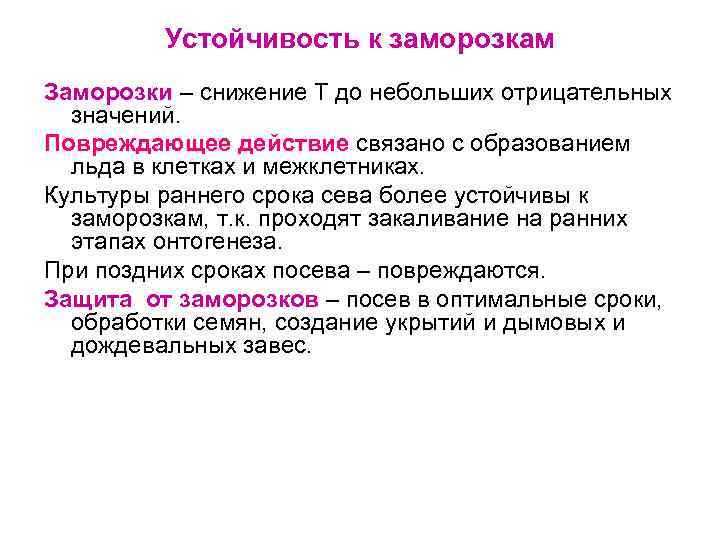 Устойчивость к заморозкам

Заморозки – снижение Т до небольших отрицательных значений.

Повреждающее действие связано с образованием льда в клетках и межклетниках.

Культуры раннего срока сева более устойчивы к заморозкам, т.к. проходят закаливание на ранних этапах онтогенеза.

При поздних сроках посева – повреждаются.

Защита от заморозков – посев в оптимальные сроки, обработки семян, создание укрытий и дымовых и дождевальных завес.